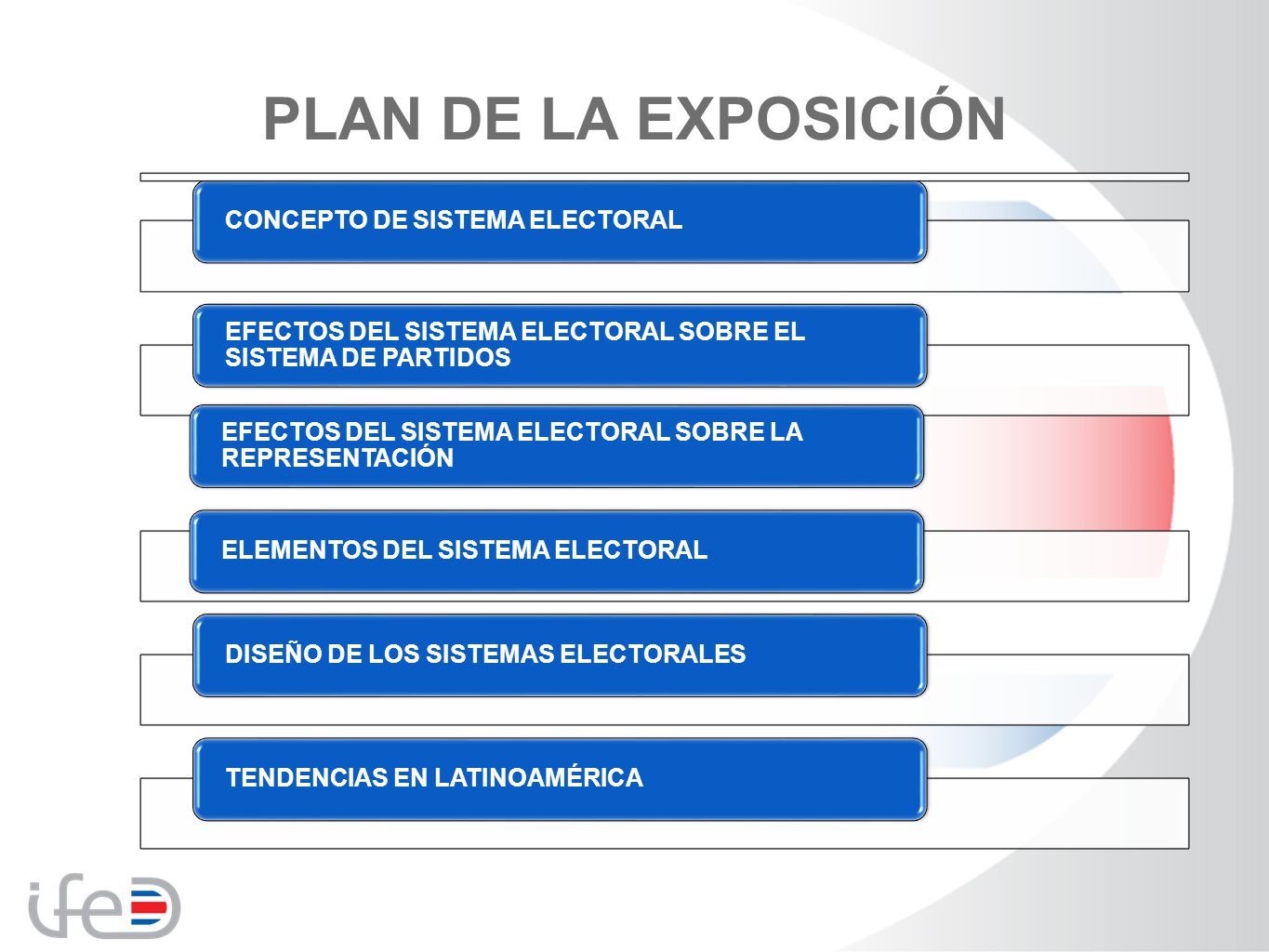 PLAN DE LA EXPOSICIÓN

CONCEPTO DE SISTEMA ELECTORAL

EFECTOS DEL SISTEMA ELECTORAL SOBRE EL SISTEMA DE PARTIDOS

EFECTOS DEL SISTEMA ELECTORAL SOBRE LA REPRESENTACIÓN

ELEMENTOS DEL SISTEMA ELECTORAL

DISEÑO DE LOS SISTEMAS ELECTORALES

TENDENCIAS EN LATINOAMÉRICA

ifed